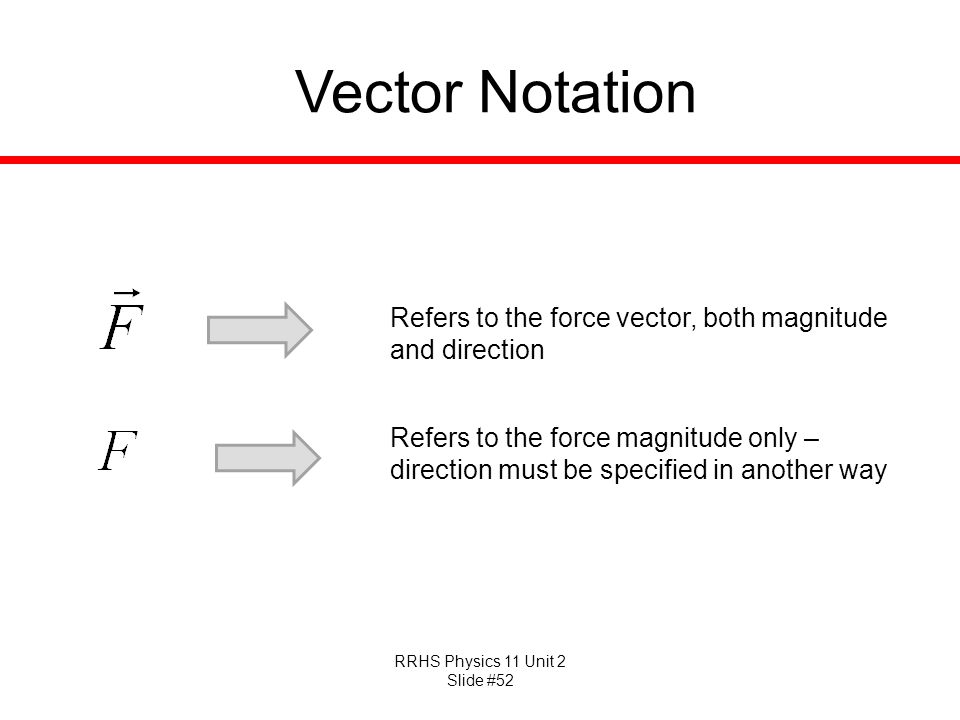 Vector Notation

$\vec{F}$

Refers to the force vector, both magnitude and direction

$F$

Refers to the force magnitude only – direction must be specified in another way

RRHS Physics 11 Unit 2
Slide #52